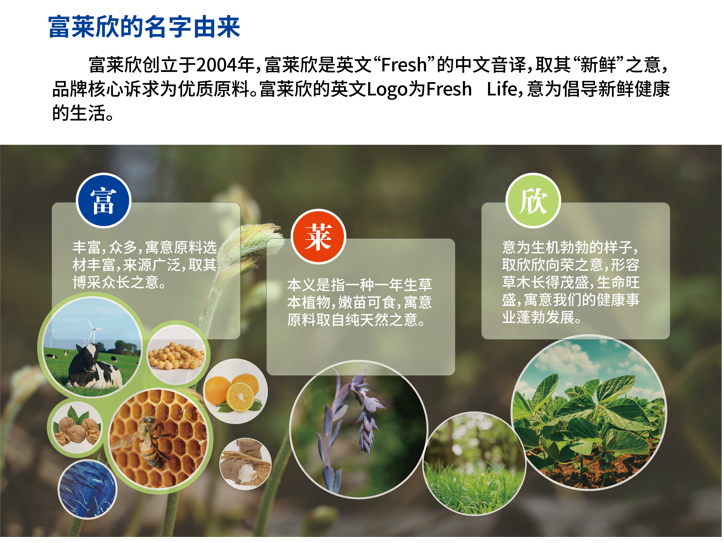 富莱欣的名字由来

富莱欣创立于2004年，富莱欣是英文“Fresh”的中文音译，取其“新鲜”之意，品牌核心诉求为优质原料。富莱欣的英文Logo为Fresh Life，意为倡导新鲜健康的生活。

富

丰富，众多，寓意原料选材丰富，来源广泛，取其博采众长之意。

莱

本义是指一种一年生草本植物，嫩苗可食，寓意原料取自纯天然之意。

欣

意为生机勃勃的样子，取欣欣向荣之意，形容草木长得茂盛，生命旺盛，寓意我们的健康事业蓬勃发展。